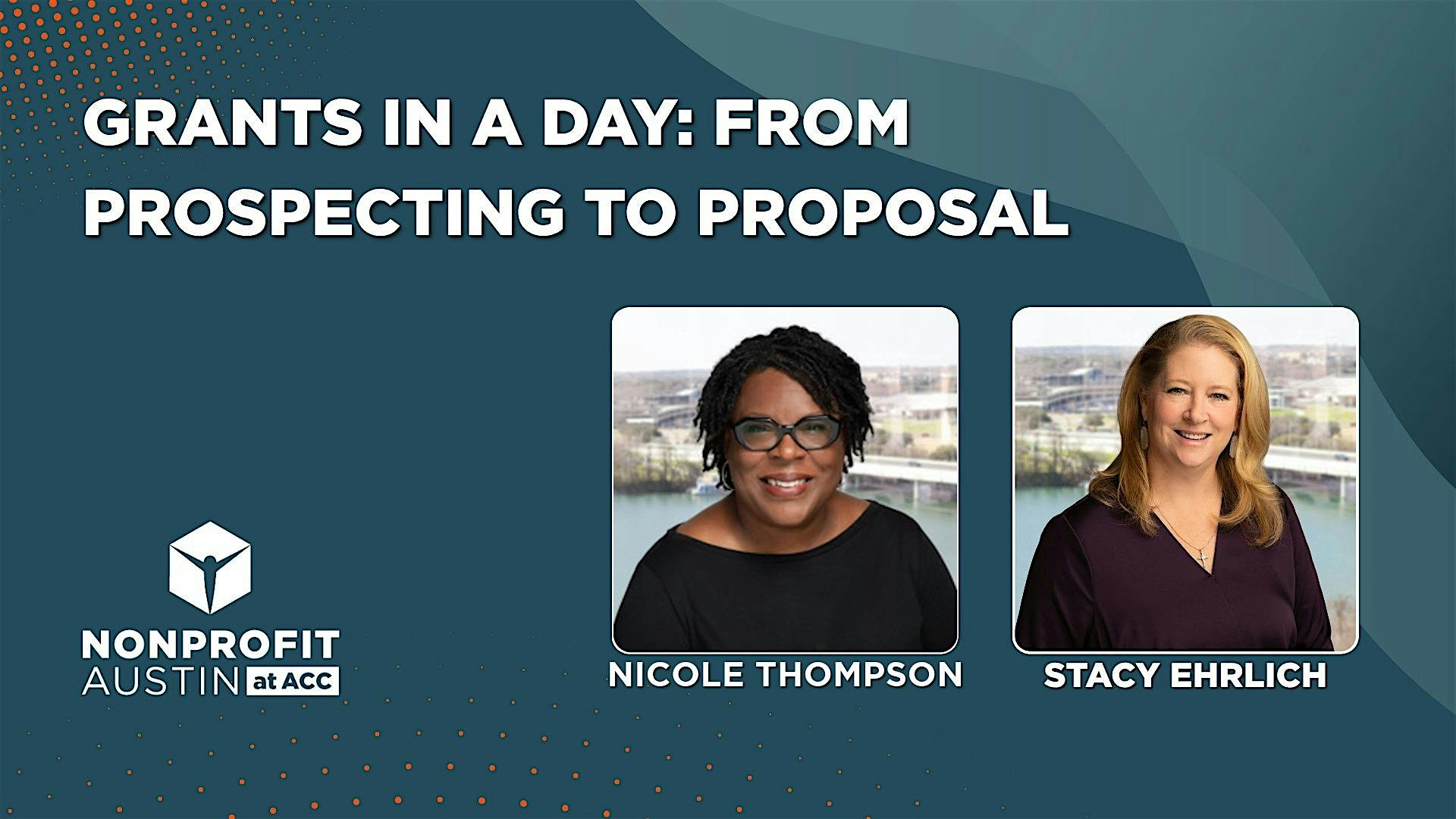 GRANTS IN A DAY: FROM PROSPECTING TO PROPOSAL

NONPROFIT AUSTIN at ACC

NICOLE THOMPSON

STACY EHRLICH